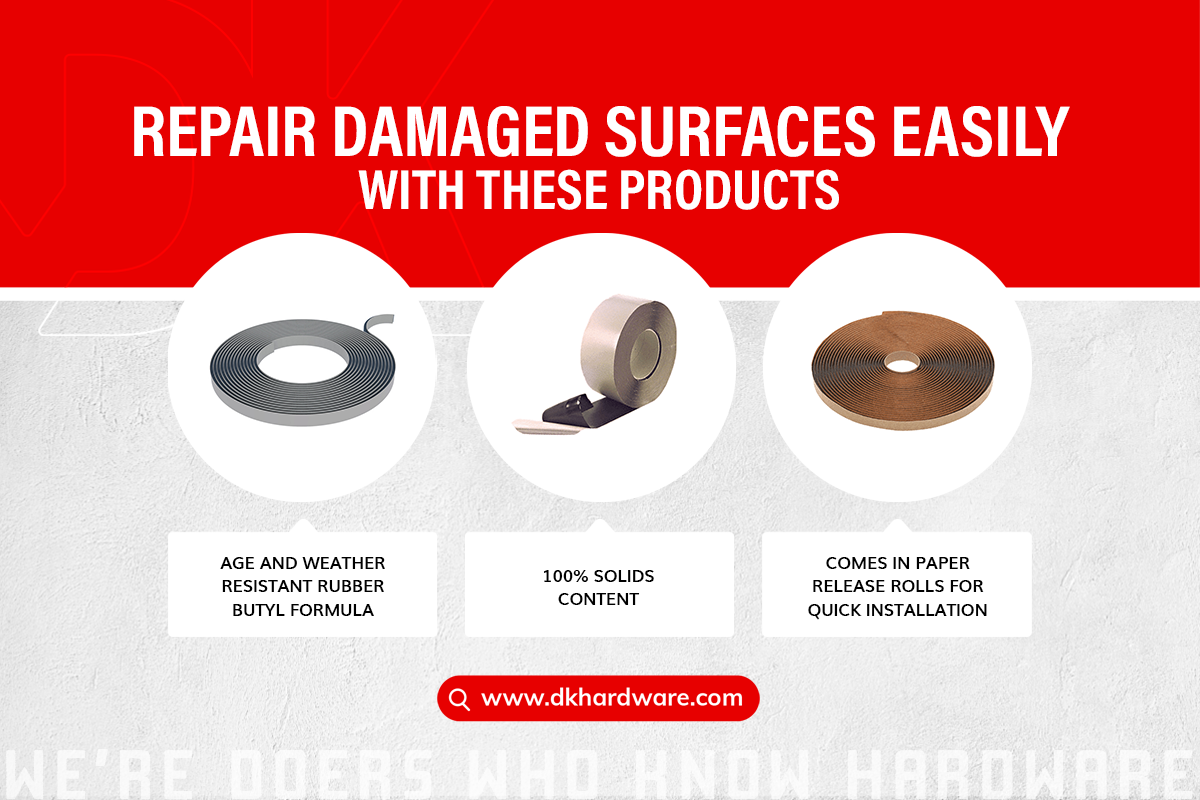 REPAIR DAMAGED SURFACES EASILY
WITH THESE PRODUCTS

AGE AND WEATHER RESISTANT RUBBER BUTYL FORMULA

100% SOLIDS CONTENT

COMES IN PAPER RELEASE ROLLS FOR QUICK INSTALLATION

www.dkhardware.com

WE'RE DOERS WHO KNOW HARDWARE